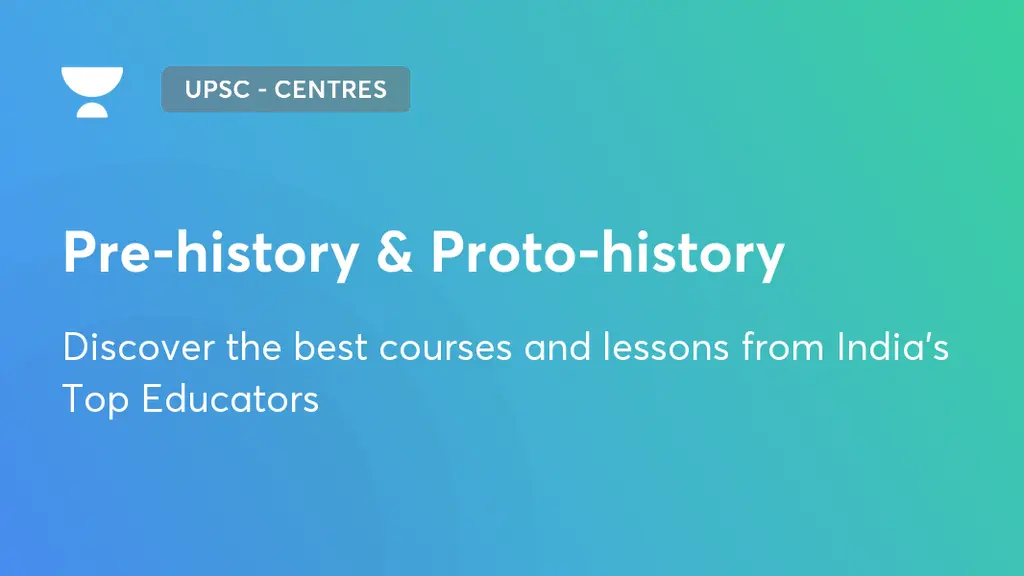 UPSC - CENTRES

Pre-history & Proto-history

Discover the best courses and lessons from India's Top Educators